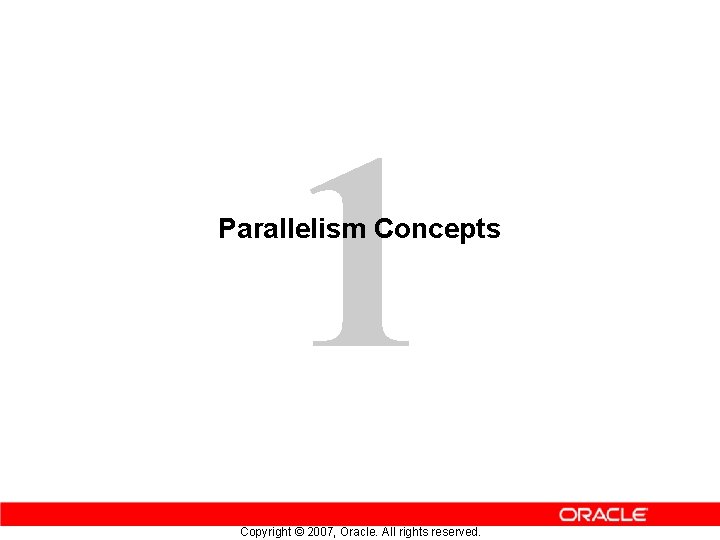 1

Parallelism Concepts

ORACLE

Copyright © 2007, Oracle. All rights reserved.